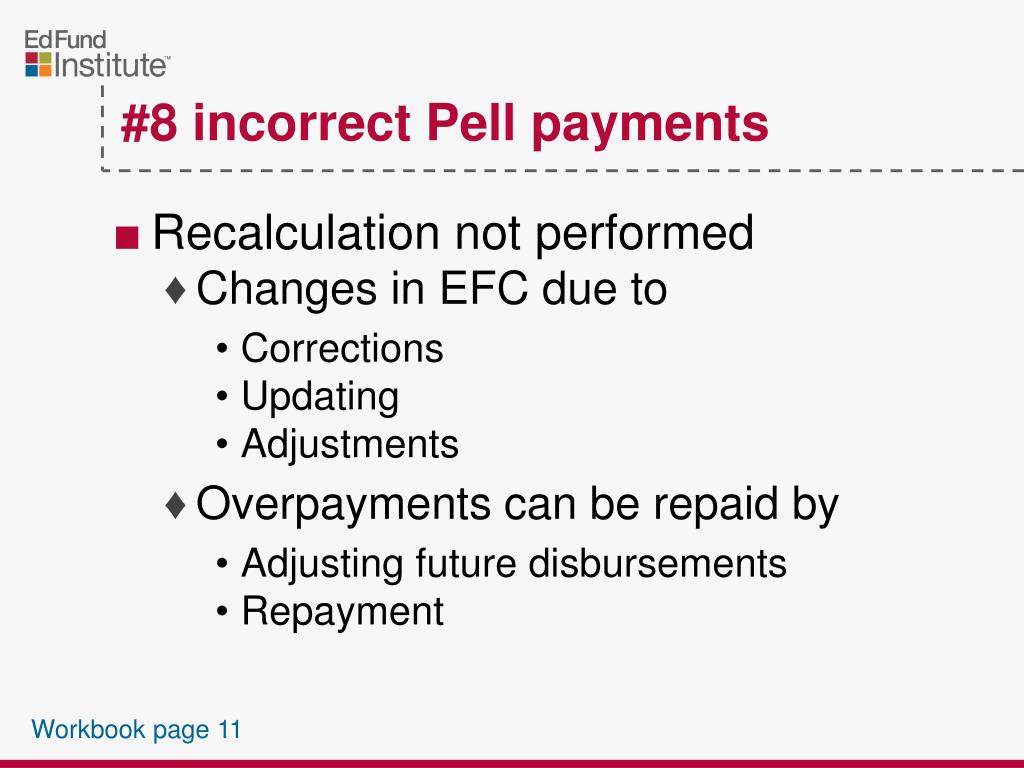 EdFund
Institute™

#8 incorrect Pell payments

■ Recalculation not performed
♦ Changes in EFC due to
• Corrections
• Updating
• Adjustments
♦ Overpayments can be repaid by
• Adjusting future disbursements
• Repayment

Workbook page 11